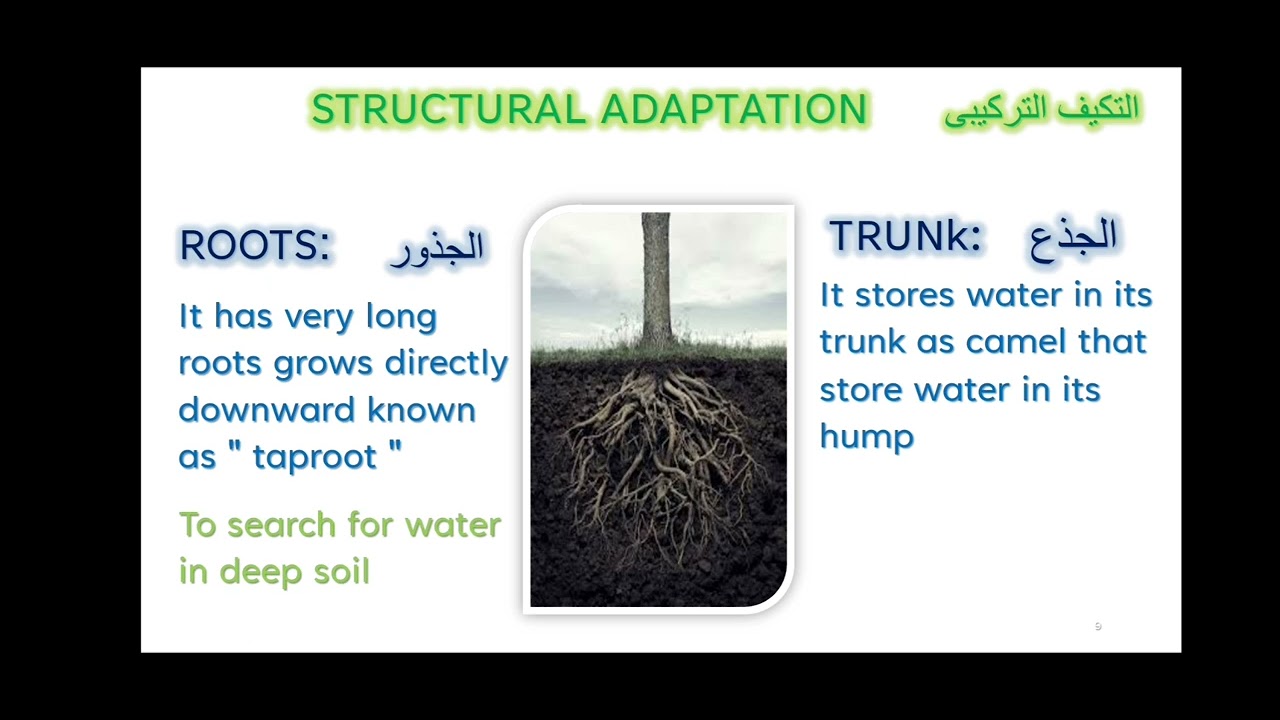 STRUCTURAL ADAPTATION التكيف التركيبى

ROOTS: الجذور

It has very long roots grows directly downward known as " taproot "

To search for water in deep soil

TRUNk: الجذع

It stores water in its trunk as camel that store water in its hump

9